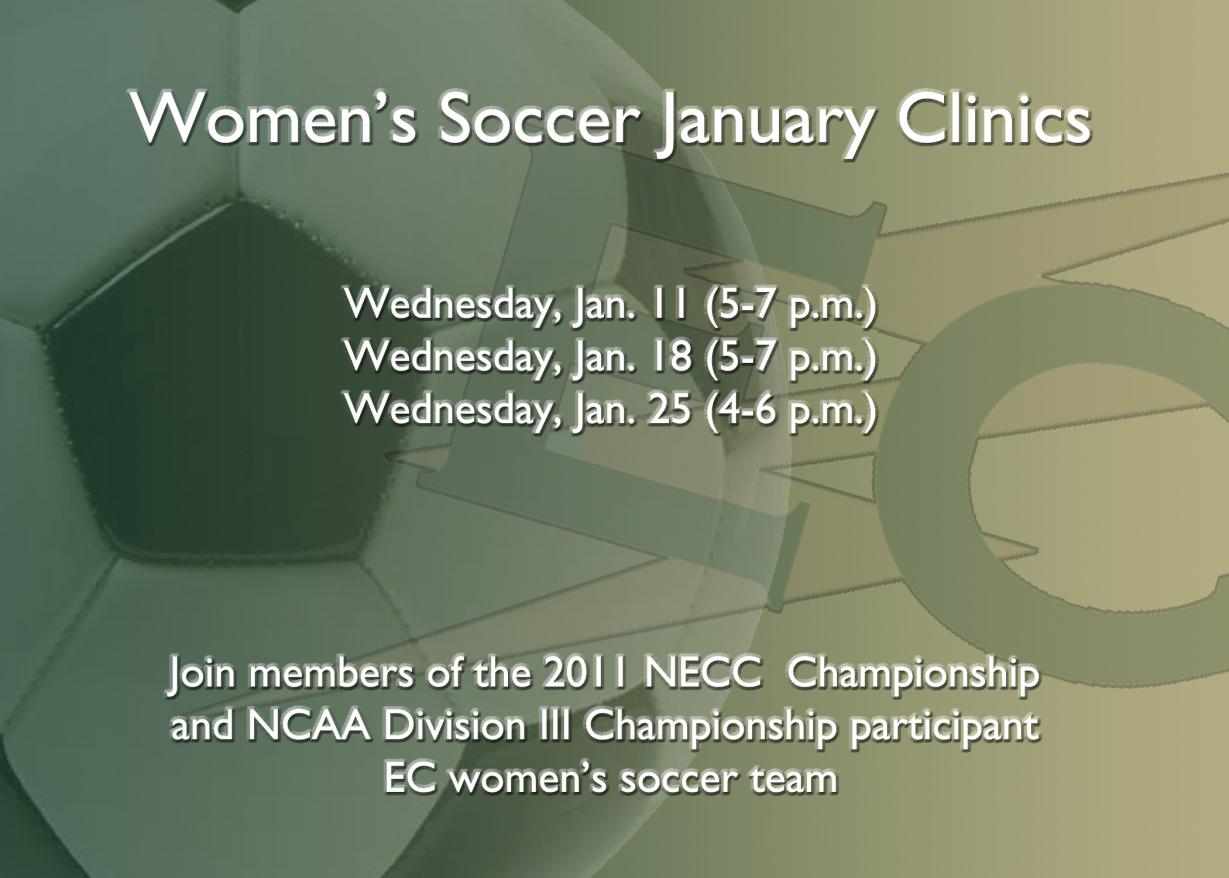 Women's Soccer January Clinics

Wednesday, Jan. 11 (5-7 p.m.)
Wednesday, Jan. 18 (5-7 p.m.)
Wednesday, Jan. 25 (4-6 p.m.)

Join members of the 2011 NECC Championship and NCAA Division III Championship participant EC women's soccer team